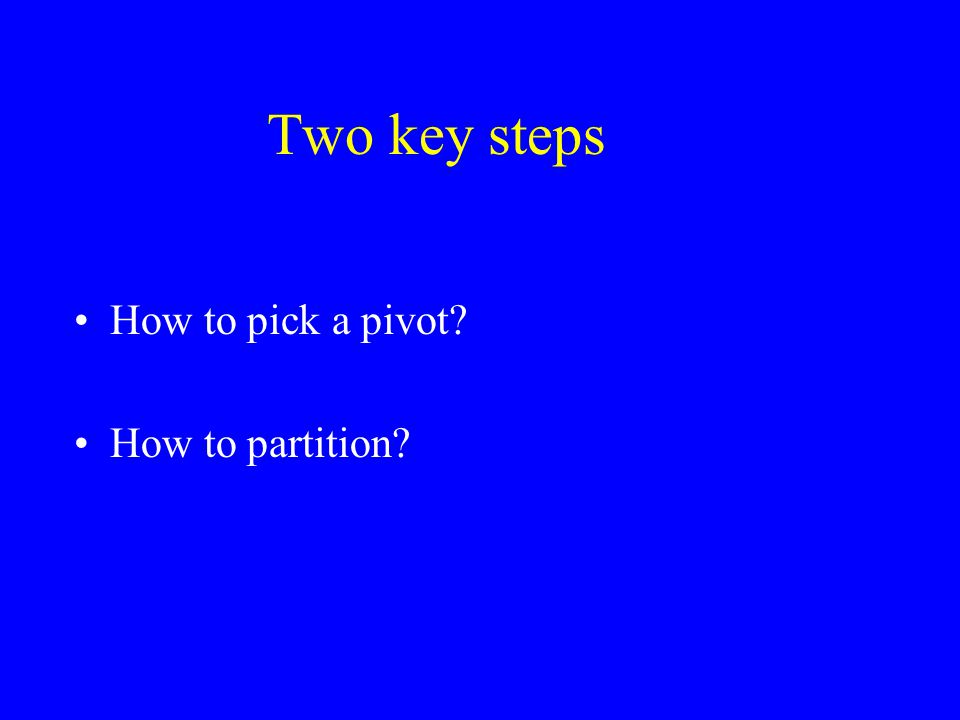 Two key steps

• How to pick a pivot?

• How to partition?